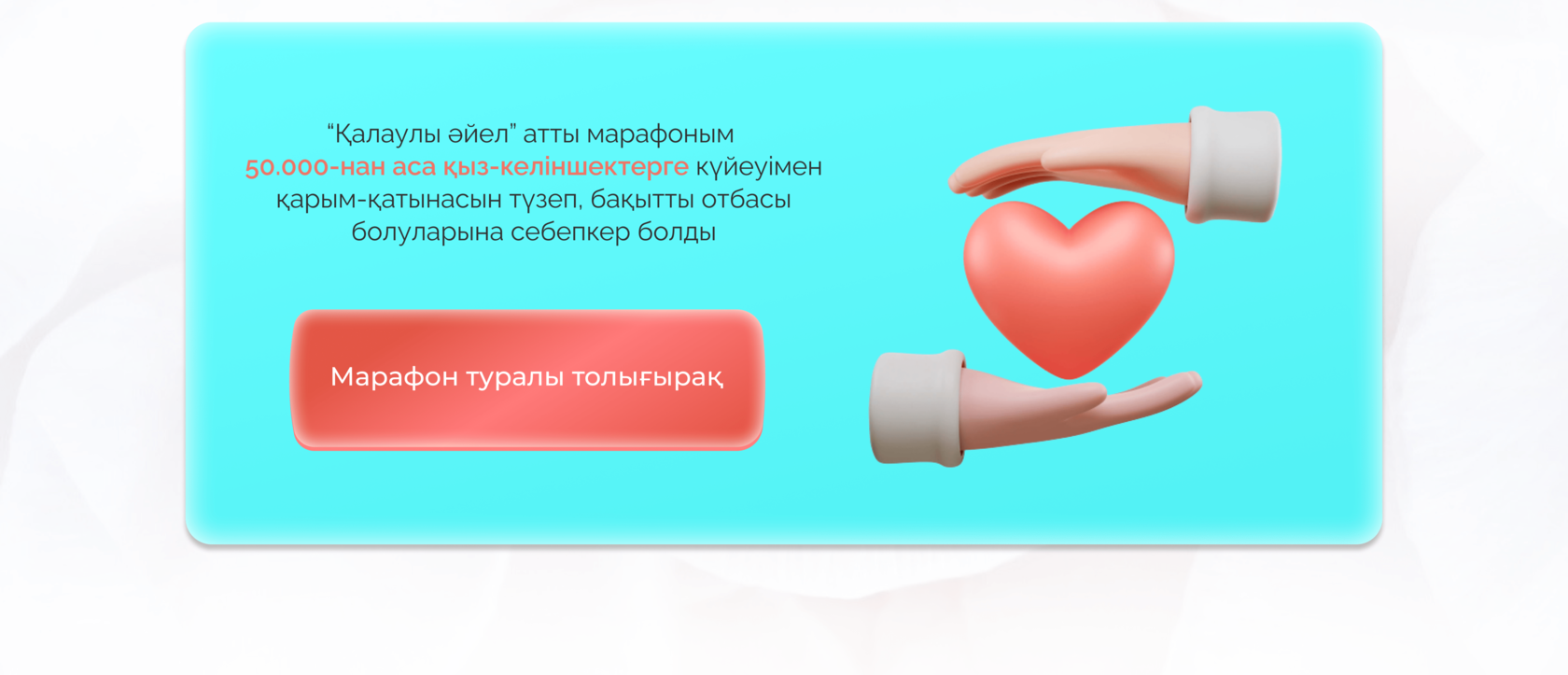 “Қалаулы әйел” атты марафоным 50.000-нан аса қыз-келіншектерге күйеуімен қарым-қатынасын түзеп, бақытты отбасы болуларына себепкер болды

Марафон туралы толығырақ